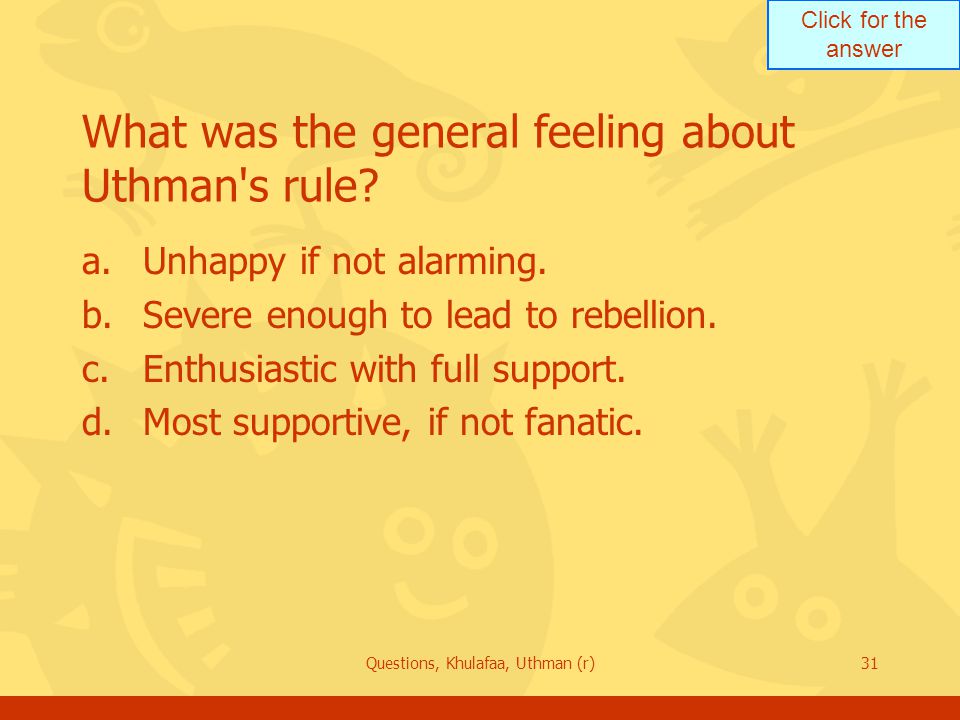 Click for the answer

What was the general feeling about Uthman's rule?

a. Unhappy if not alarming.
b. Severe enough to lead to rebellion.
c. Enthusiastic with full support.
d. Most supportive, if not fanatic.

Questions, Khulafaa, Uthman (r)

31